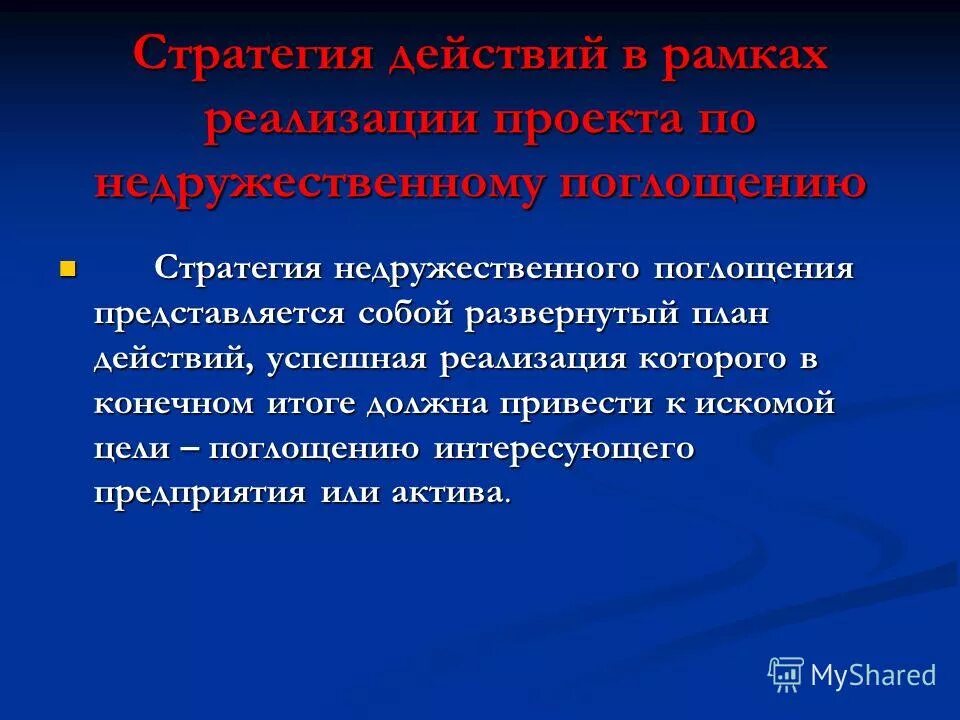 Стратегия действий в рамках реализации проекта по недружественному поглощению

Стратегия недружественного поглощения представляется собой развернутый план действий, успешная реализация которого в конечном итоге должна привести к искомой цели – поглощению интересующего предприятия или актива.

MyShared